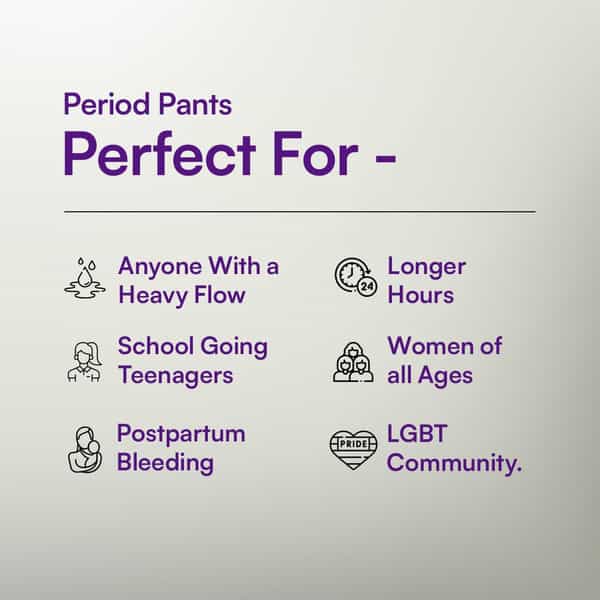 Period Pants
Perfect For -

Anyone With a Heavy Flow

School Going Teenagers

Postpartum Bleeding

24

Longer Hours

Women of all Ages

PRIDE

LGBT Community.